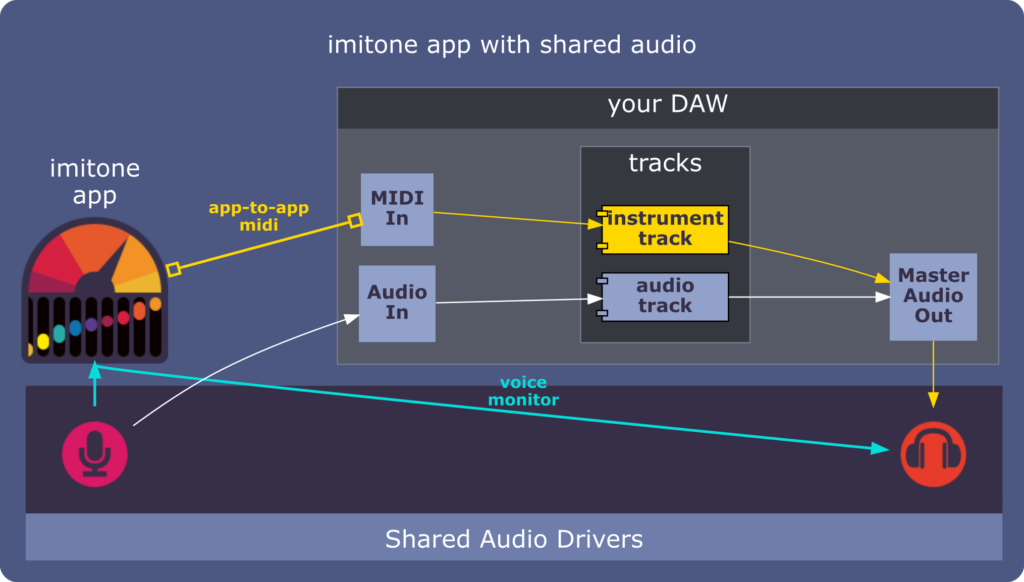 imitone app with shared audio

your DAW

imitone app

app-to-app midi

MIDI In

Audio In

tracks

instrument track

audio track

Master Audio Out

voice monitor

Shared Audio Drivers